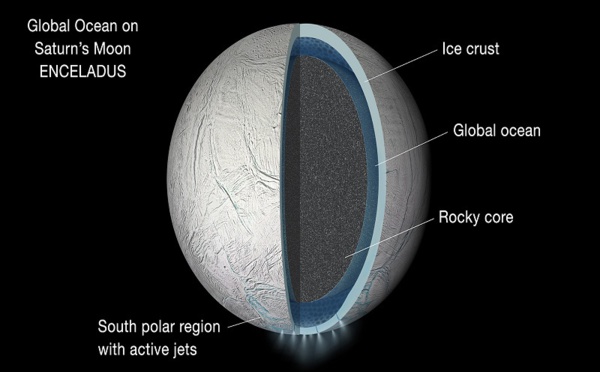 Global Ocean on Saturn's Moon ENCELADUS

Ice crust

Global ocean

Rocky core

South polar region with active jets